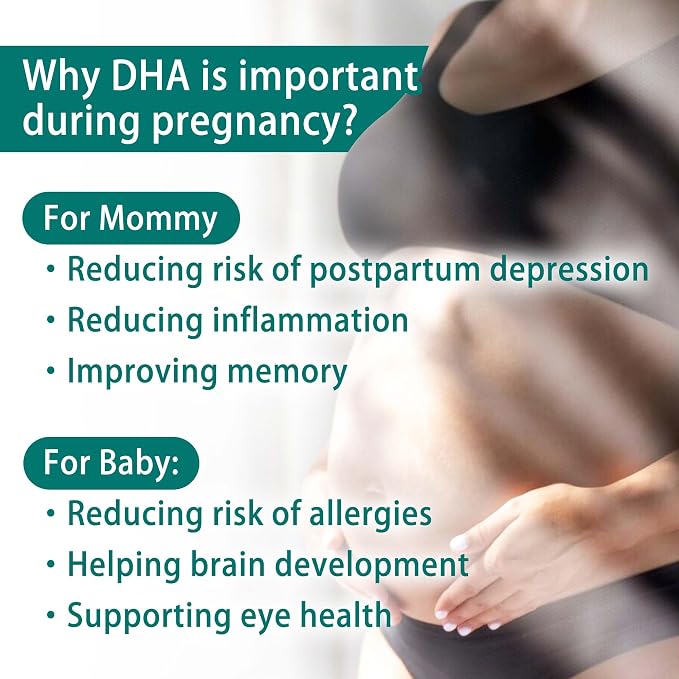 Why DHA is important during pregnancy?

For Mommy

• Reducing risk of postpartum depression
• Reducing inflammation
• Improving memory

For Baby:

• Reducing risk of allergies
• Helping brain development
• Supporting eye health